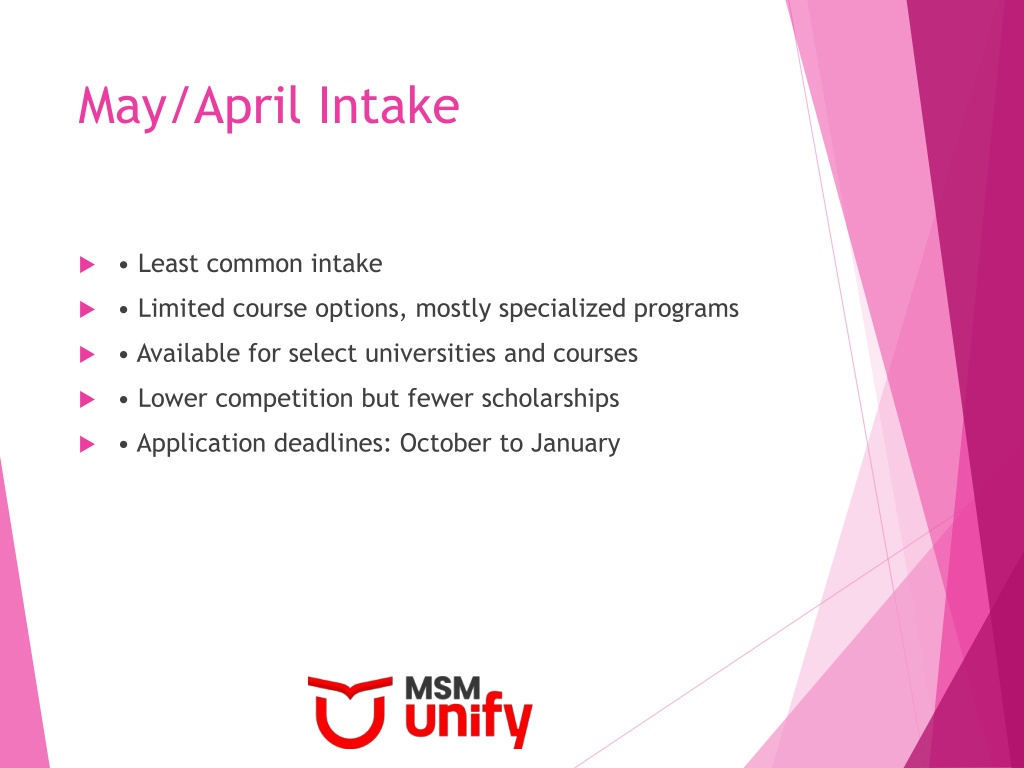 May/April Intake

• Least common intake
• Limited course options, mostly specialized programs
• Available for select universities and courses
• Lower competition but fewer scholarships
• Application deadlines: October to January

MSM unify